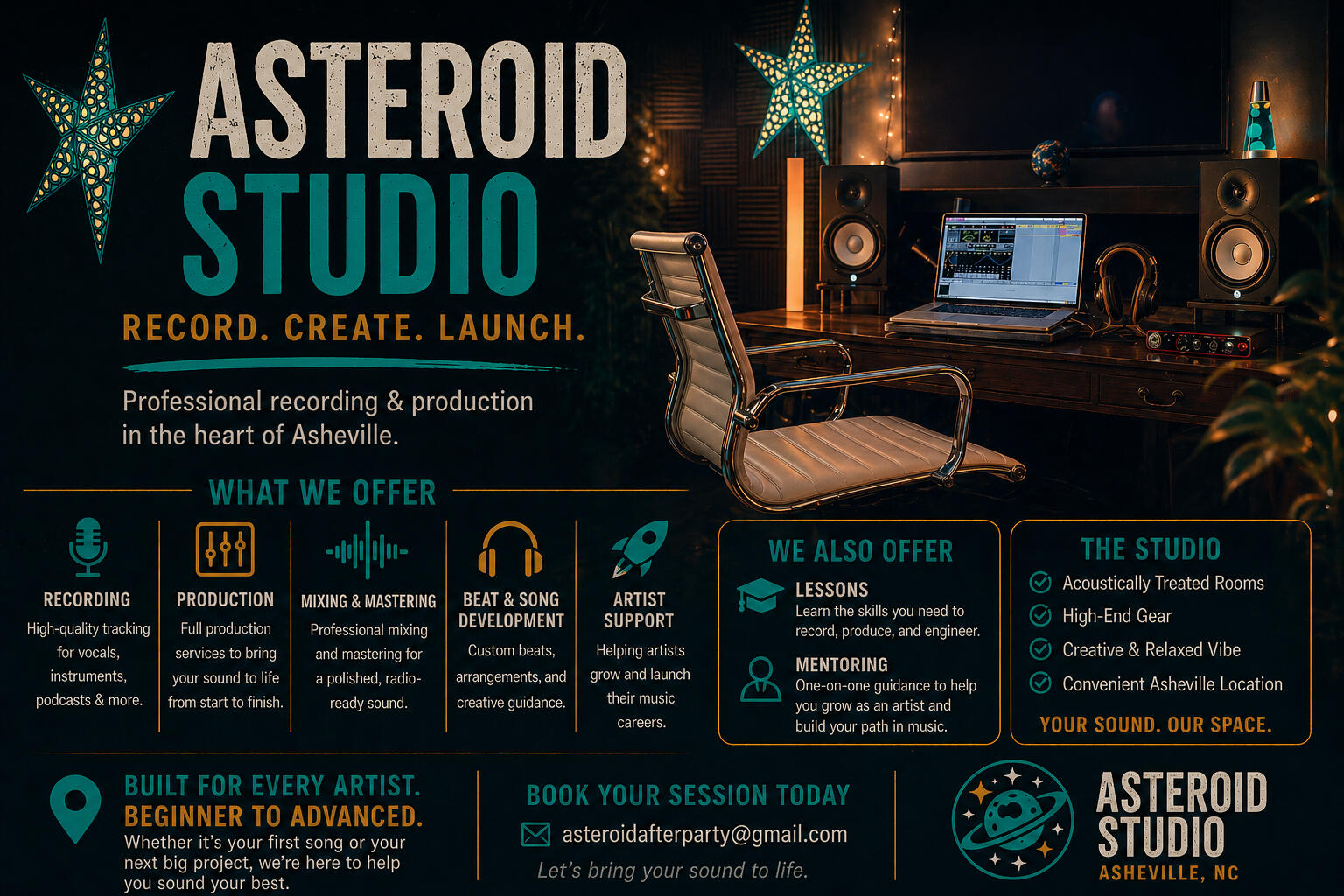 ASTEROID STUDIO

RECORD. CREATE. LAUNCH.

Professional recording & production in the heart of Asheville.

WHAT WE OFFER

RECORDING
High-quality tracking for vocals, instruments, podcasts & more.

PRODUCTION
Full production services to bring your sound to life from start to finish.

MIXING & MASTERING
Professional mixing and mastering for a polished, radio-ready sound.

BEAT & SONG DEVELOPMENT
Custom beats, arrangements, and creative guidance.

ARTIST SUPPORT
Helping artists grow and launch their music careers.

WE ALSO OFFER

LESSONS
Learn the skills you need to record, produce, and engineer.

MENTORING
One-on-one guidance to help you grow as an artist and build your path in music.

THE STUDIO
Acoustically Treated Rooms
High-End Gear
Creative & Relaxed Vibe
Convenient Asheville Location
YOUR SOUND. OUR SPACE.

BUILT FOR EVERY ARTIST.
BEGINNER TO ADVANCED.
Whether it's your first song or your next big project, we're here to help you sound your best.

BOOK YOUR SESSION TODAY
asteroidafterparty@gmail.com
Let's bring your sound to life.

ASTEROID STUDIO
ASHEVILLE, NC